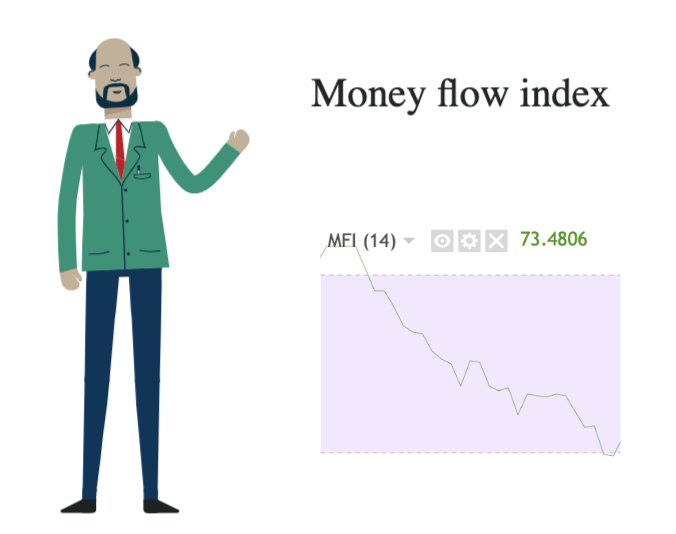 Money flow index

MFI (14) 73.4806